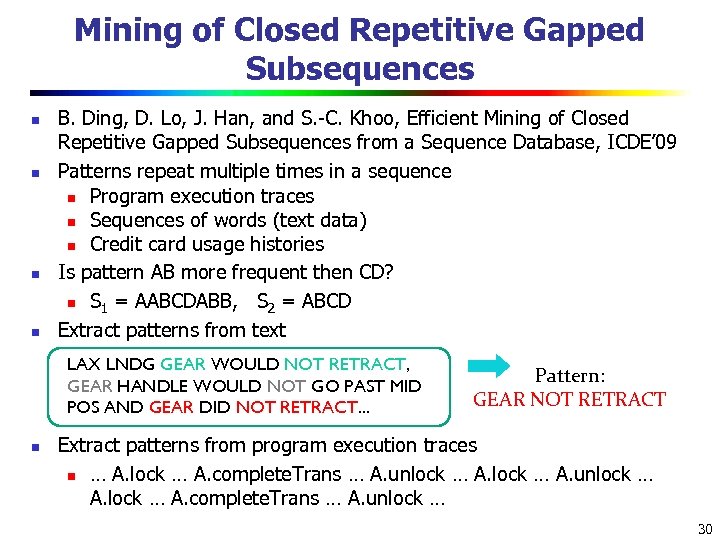 Mining of Closed Repetitive Gapped Subsequences

B. Ding, D. Lo, J. Han, and S.-C. Khoo, Efficient Mining of Closed Repetitive Gapped Subsequences from a Sequence Database, ICDE'09

Patterns repeat multiple times in a sequence

Program execution traces

Sequences of words (text data)

Credit card usage histories

Is pattern AB more frequent then CD?

$S_1$ = AABCDABB, $S_2$ = ABCD

Extract patterns from text

LAX LNDG GEAR WOULD NOT RETRACT, GEAR HANDLE WOULD NOT GO PAST MID POS AND GEAR DID NOT RETRACT...

Pattern:
GEAR NOT RETRACT

Extract patterns from program execution traces

… A.lock … A.completeTrans … A.unlock … A.lock … A.unlock … A.lock … A.completeTrans … A.unlock …

30